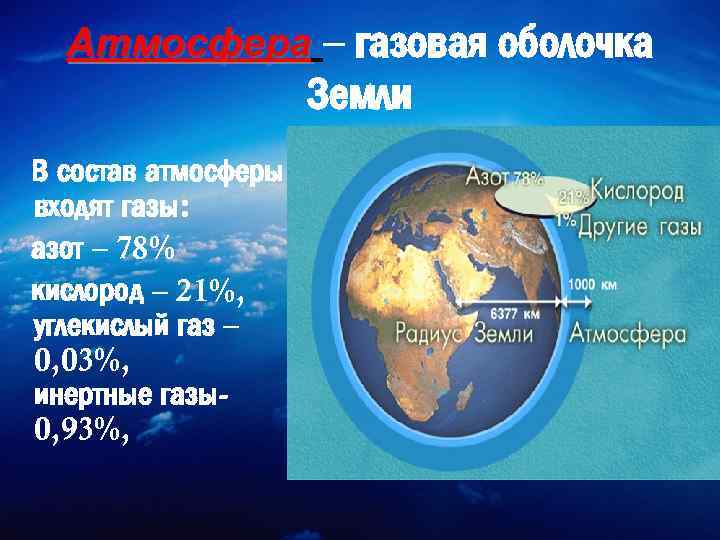 Атмосфера – газовая оболочка Земли

В состав атмосферы входят газы:
азот – 78%
кислород – 21%,
углекислый газ – 0,03%,
инертные газы- 0,93%,

Азот 78%
21% Кислород
1% Другие газы
1000 км
6377 км
Радиус Земли
Атмосфера